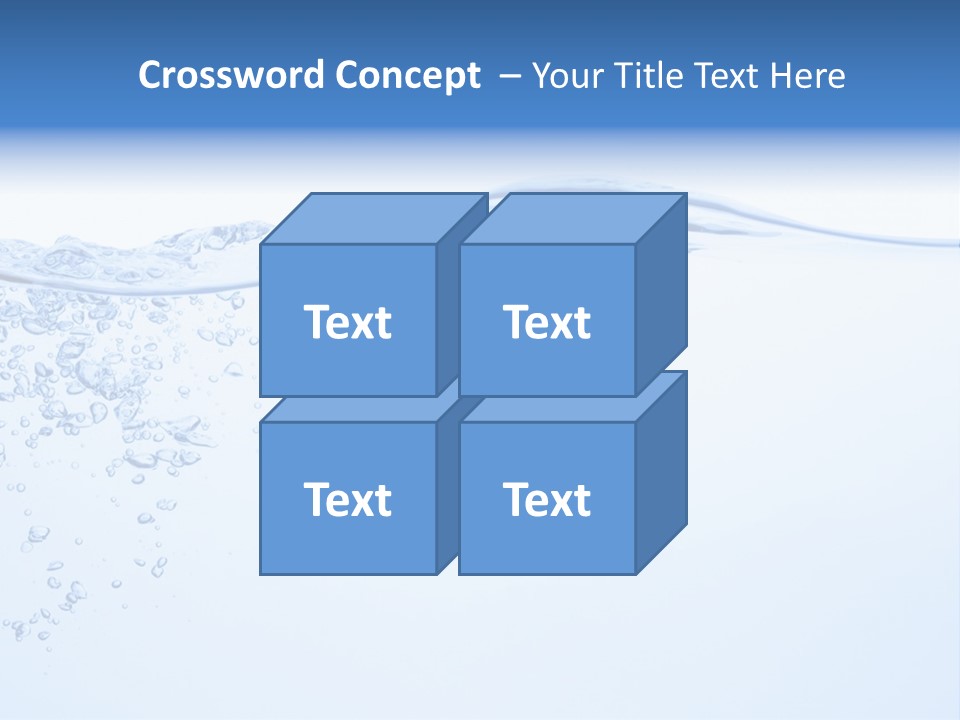 Crossword Concept – Your Title Text Here

Text

Text

Text

Text